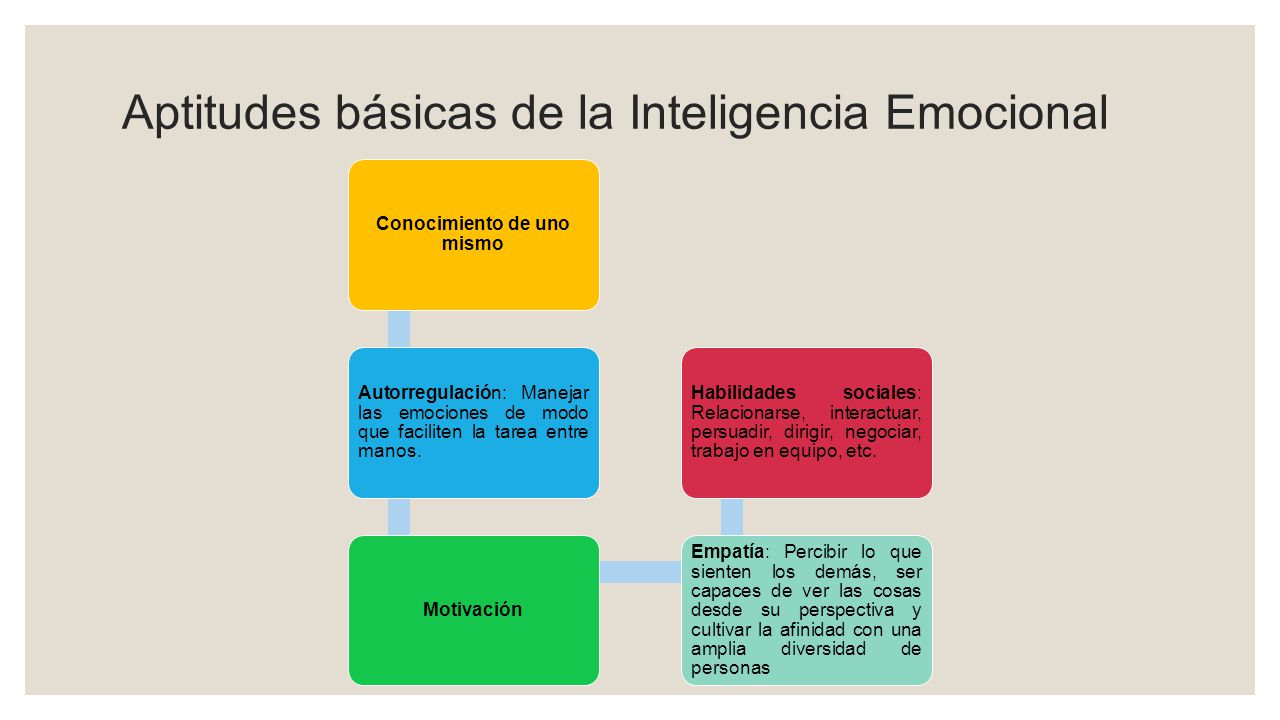 Aptitudes básicas de la Inteligencia Emocional

Conocimiento de uno mismo

Autorregulación: Manejar las emociones de modo que faciliten la tarea entre manos.

Motivación

Empatía: Percibir lo que sienten los demás, ser capaces de ver las cosas desde su perspectiva y cultivar la afinidad con una amplia diversidad de personas

Habilidades sociales: Relacionarse, interactuar, persuadir, dirigir, negociar, trabajo en equipo, etc.